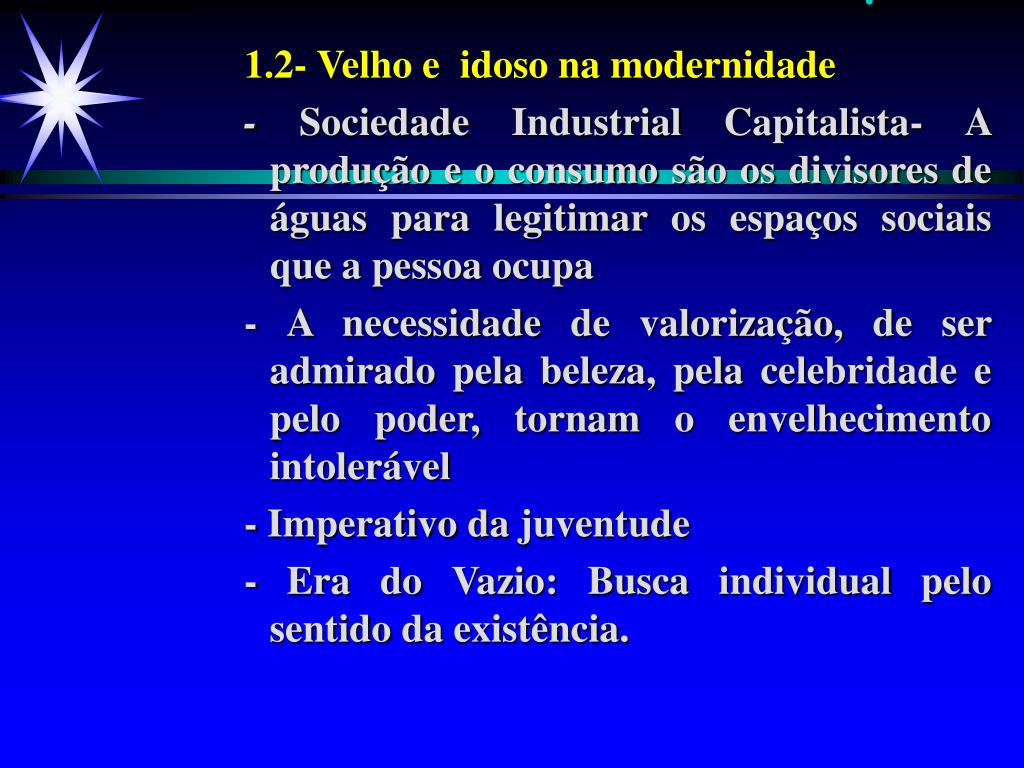 1.2- Velho e idoso na modernidade

- Sociedade Industrial Capitalista- A produção e o consumo são os divisores de águas para legitimar os espaços sociais que a pessoa ocupa

- A necessidade de valorização, de ser admirado pela beleza, pela celebridade e pelo poder, tornam o envelhecimento intolerável

- Imperativo da juventude

- Era do Vazio: Busca individual pelo sentido da existência.